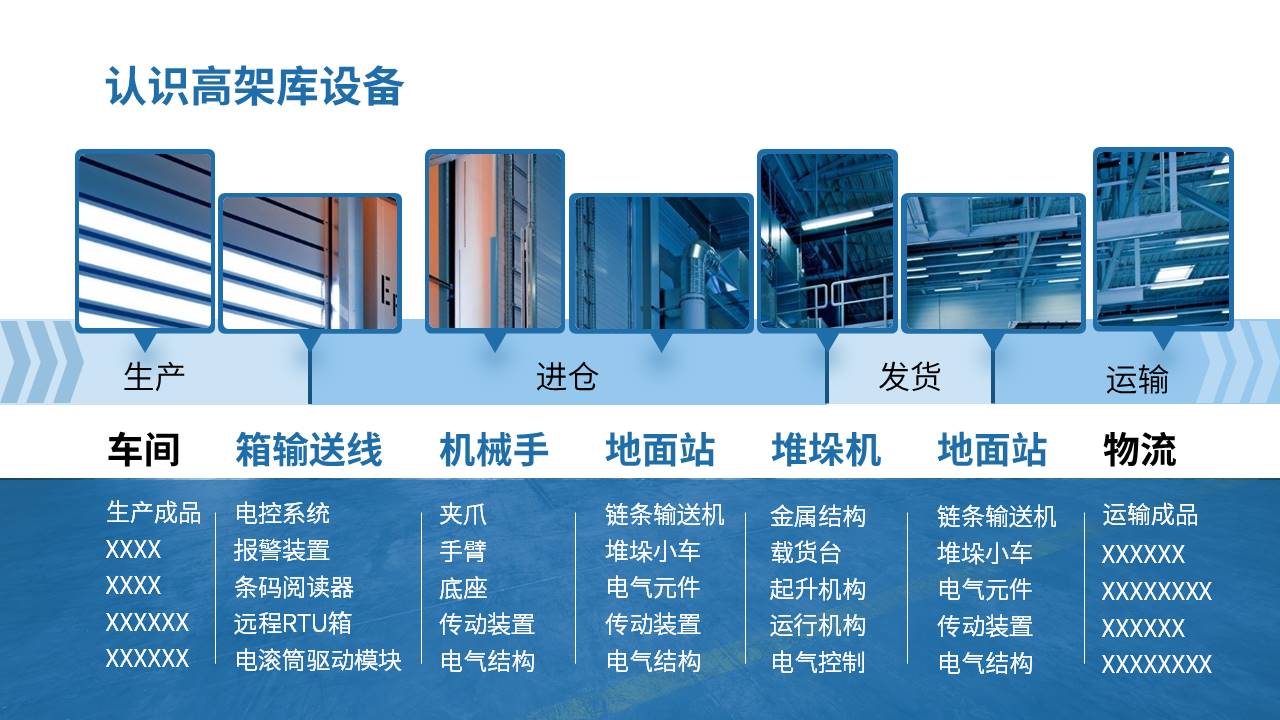 认识高架库设备

生产

进仓

发货

运输

车间
生产成品
XXXX
XXXX
XXXXXX
XXXXXX

箱输送线
电控系统
报警装置
条码阅读器
远程RTU箱
电滚筒驱动模块

机械手
夹爪
手臂
底座
传动装置
电气结构

地面站
链条输送机
堆垛小车
电气元件
传动装置
电气结构

堆垛机
金属结构
载货台
起升机构
运行机构
电气控制

地面站
链条输送机
堆垛小车
电气元件
传动装置
电气结构

物流
运输成品
XXXXXX
XXXXXXXX
XXXXXX
XXXXXXXX